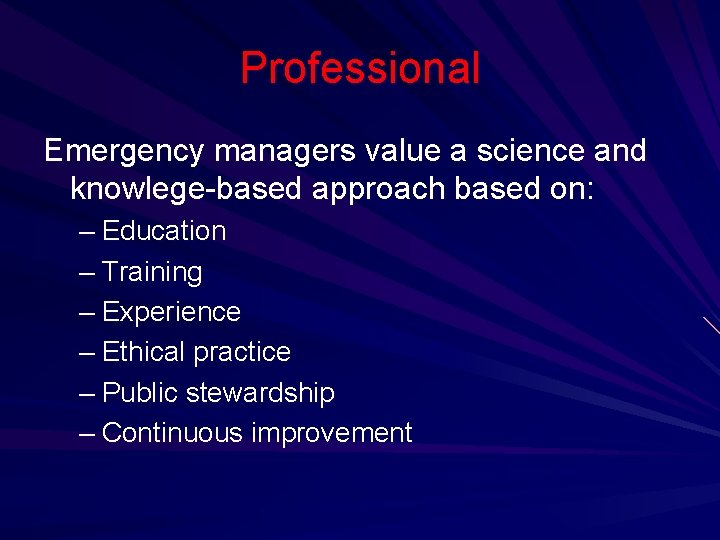 Professional

Emergency managers value a science and knowlege-based approach based on:

– Education
– Training
– Experience
– Ethical practice
– Public stewardship
– Continuous improvement